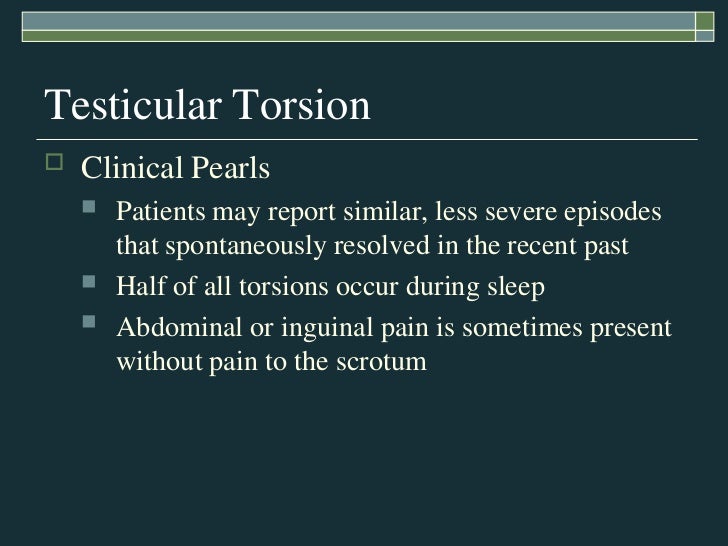 Testicular Torsion

Clinical Pearls

Patients may report similar, less severe episodes that spontaneously resolved in the recent past

Half of all torsions occur during sleep

Abdominal or inguinal pain is sometimes present without pain to the scrotum